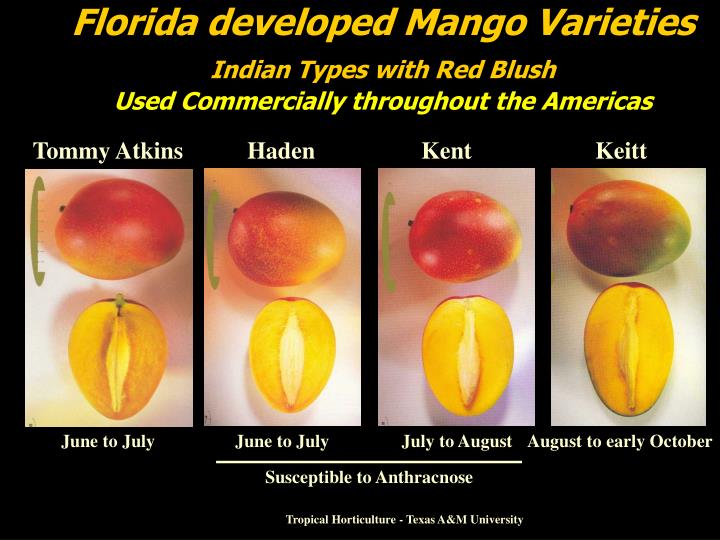 Florida developed Mango Varieties

Indian Types with Red Blush
Used Commercially throughout the Americas

Tommy Atkins

Haden

Kent

Keitt

June to July

June to July

July to August

August to early October

Susceptible to Anthracnose

Tropical Horticulture - Texas A&M University